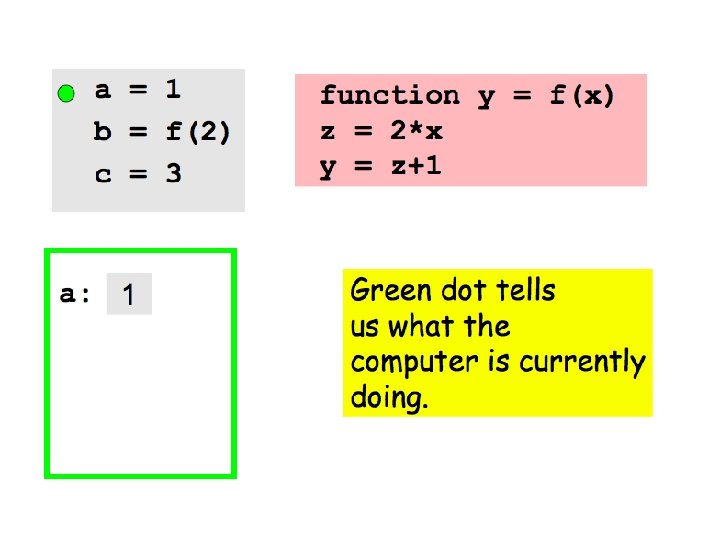 a = 1
b = f(2)
c = 3

function y = f(x)
z = 2*x
y = z+1

a: 1

Green dot tells us what the computer is currently doing.